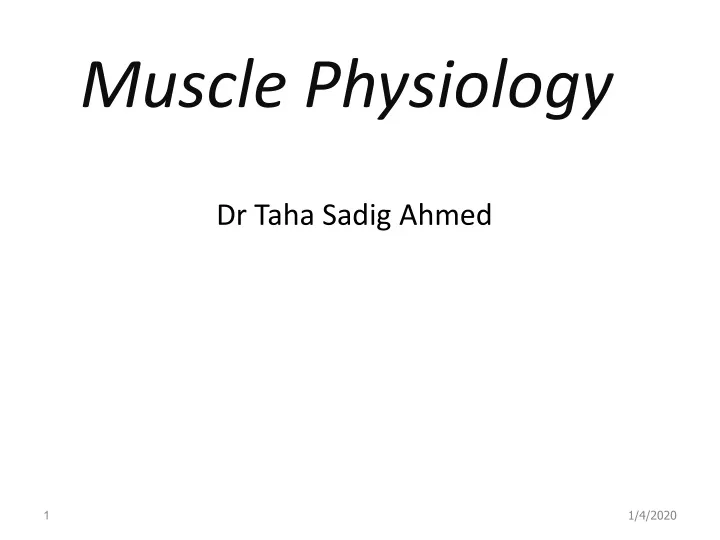 Muscle Physiology

Dr Taha Sadig Ahmed

1

1/4/2020